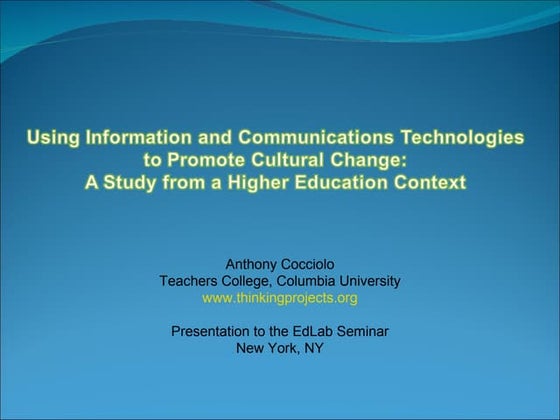 Using Information and Communications Technologies to Promote Cultural Change: A Study from a Higher Education Context

Anthony Cocciolo
Teachers College, Columbia University
www.thinkingprojects.org

Presentation to the EdLab Seminar
New York, NY